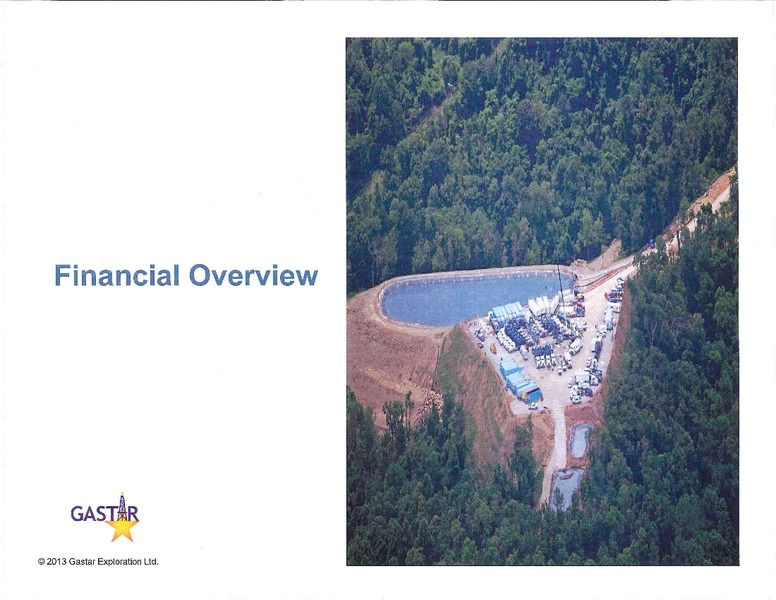 Financial Overview

GASTAR

© 2013 Gastar Exploration Ltd.